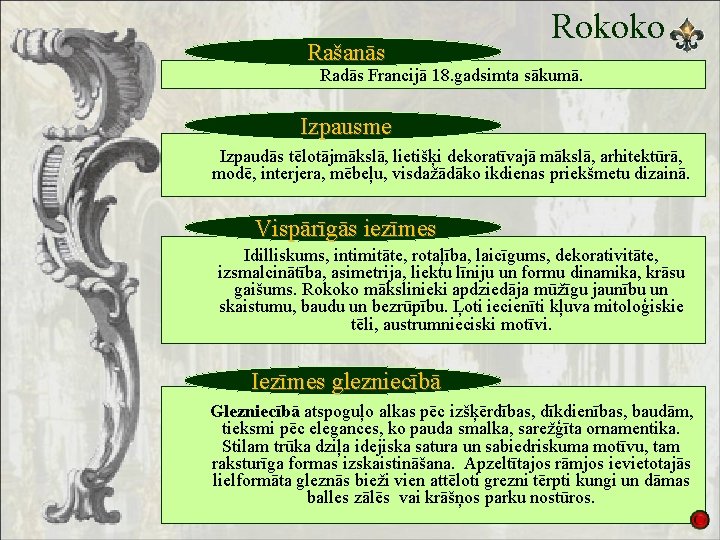 Rokoko

Rašanās

Radās Francijā 18.gadsimta sākumā.

Izpausme

Izpaudās tēlotājmākslā, lietišķi dekoratīvajā mākslā, arhitektūrā, modē, interjera, mēbeļu, visdažādāko ikdienas priekšmetu dizainā.

Vispārīgās iezīmes

Idilliskums, intimitāte, rotaļība, laicīgums, dekorativitāte, izsmalcinātība, asimetrija, liektu līniju un formu dinamika, krāsu gaišums. Rokoko mākslinieki apdziedāja mūžīgu jaunību un skaistumu, baudu un bezrūpību. Ļoti iecienīti kļuva mitoloģiskie tēli, austrumnieciski motīvi.

Iezīmes glezniecībā

Glezniecībā atspoguļo alkas pēc izšķērdības, dīkdienības, baudām, tieksmi pēc elegances, ko pauda smalka, sarežģīta ornamentika. Stilam trūka dziļa idejiska satura un sabiedriskuma motīvu, tam raksturīga formas izskaistināšana. Apzeltītajos rāmjos ievietotajās lielformāta gleznās bieži vien attēloti grezni tērpti kungi un dāmas balles zālēs vai krāšņos parku nostūros.